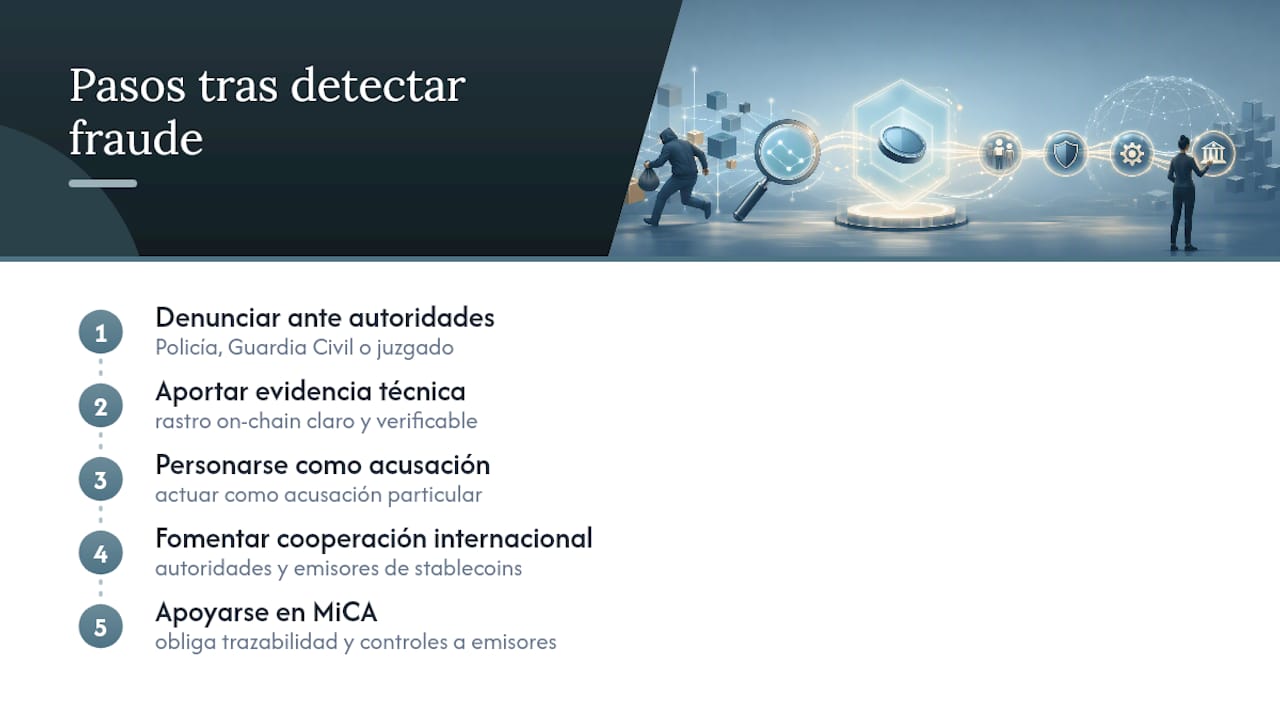 Pasos tras detectar fraude

1
Denunciar ante autoridades
Policía, Guardia Civil o juzgado

2
Aportar evidencia técnica
rastro on-chain claro y verificable

3
Personarse como acusación
actuar como acusación particular

4
Fomentar cooperación internacional
autoridades y emisores de stablecoins

5
Apoyarse en MiCA
obliga trazabilidad y controles a emisores